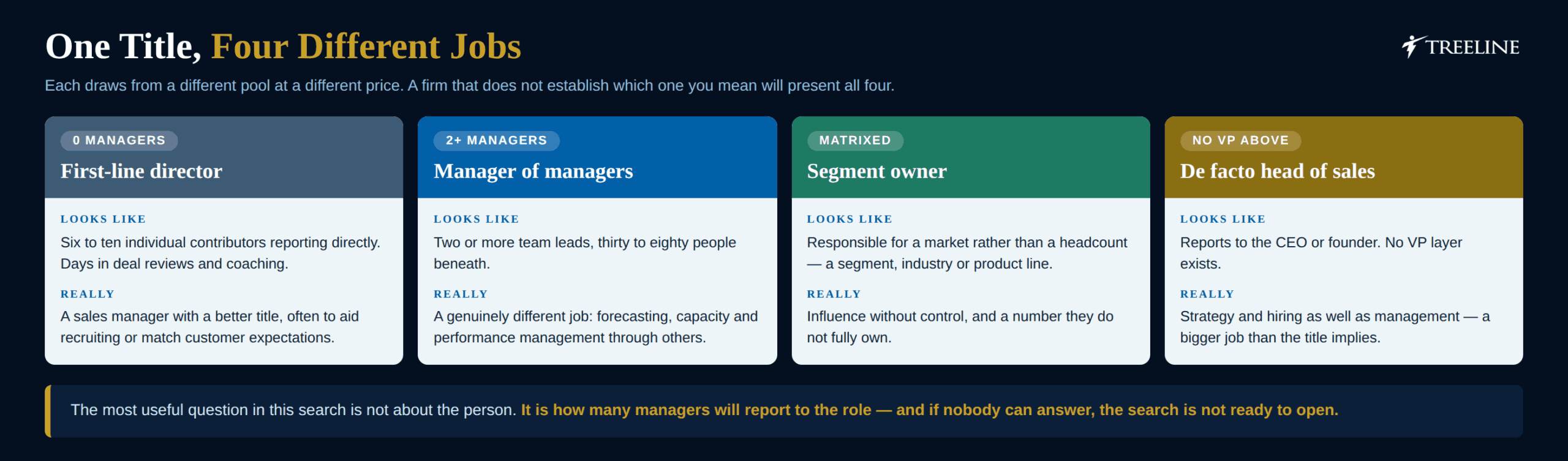 One Title, Four Different Jobs

TREELINE

Each draws from a different pool at a different price. A firm that does not establish which one you mean will present all four.

0 MANAGERS
First-line director

LOOKS LIKE
Six to ten individual contributors reporting directly. Days in deal reviews and coaching.

REALLY
A sales manager with a better title, often to aid recruiting or match customer expectations.

2+ MANAGERS
Manager of managers

LOOKS LIKE
Two or more team leads, thirty to eighty people beneath.

REALLY
A genuinely different job: forecasting, capacity and performance management through others.

MATRIXED
Segment owner

LOOKS LIKE
Responsible for a market rather than a headcount — a segment, industry or product line.

REALLY
Influence without control, and a number they do not fully own.

NO VP ABOVE
De facto head of sales

LOOKS LIKE
Reports to the CEO or founder. No VP layer exists.

REALLY
Strategy and hiring as well as management — a bigger job than the title implies.

The most useful question in this search is not about the person. It is how many managers will report to the role — and if nobody can answer, the search is not ready to open.